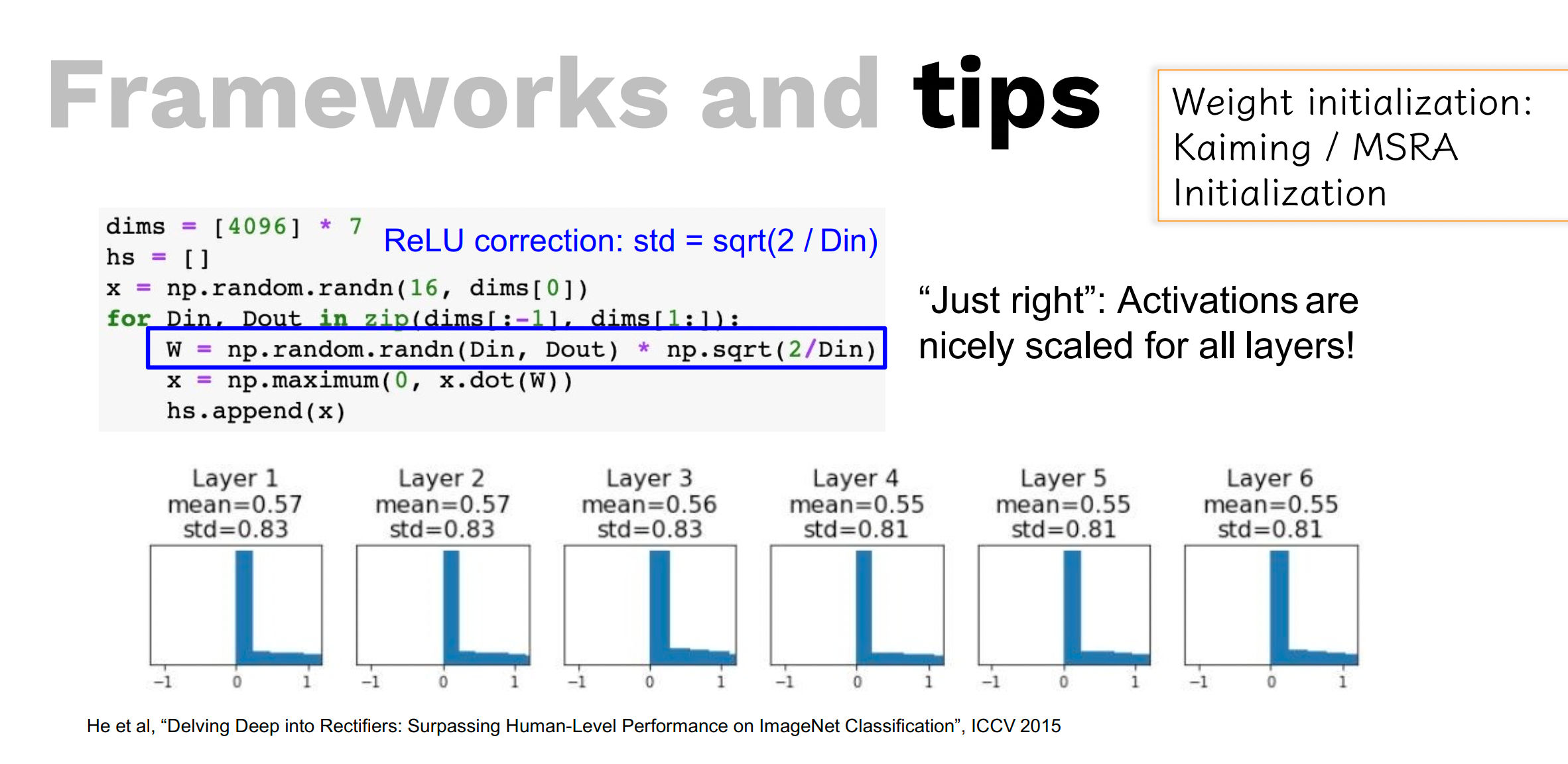 Frameworks and tips

Weight initialization: Kaiming / MSRA Initialization

dims = [4096] * 7
hs = []
x = np.random.randn(16, dims[0])
for Din, Dout in zip(dims[:-1], dims[1:]):
    W = np.random.randn(Din, Dout) * np.sqrt(2/Din)
    x = np.maximum(0, x.dot(W))
    hs.append(x)

ReLU correction: std = sqrt(2 / Din)

“Just right”: Activations are nicely scaled for all layers!

Layer 1
mean=0.57
std=0.83

−1 0 1

Layer 2
mean=0.57
std=0.83

−1 0 1

Layer 3
mean=0.56
std=0.83

−1 0 1

Layer 4
mean=0.55
std=0.81

−1 0 1

Layer 5
mean=0.55
std=0.81

−1 0 1

Layer 6
mean=0.55
std=0.81

−1 0 1

He et al, “Delving Deep into Rectifiers: Surpassing Human-Level Performance on ImageNet Classification”, ICCV 2015